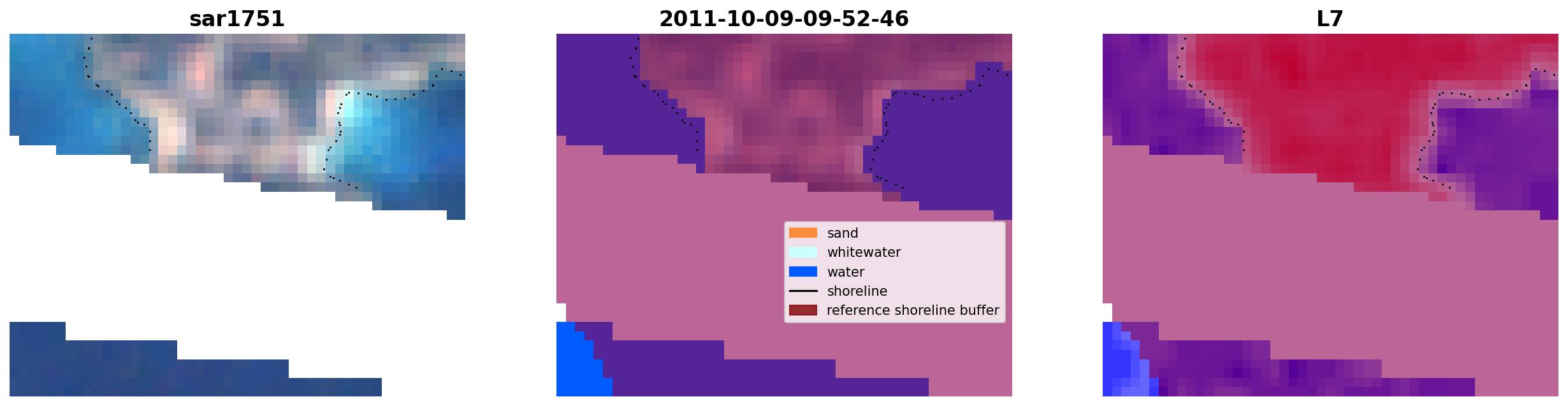 sar1751

2011-10-09-09-52-46

sand
whitewater
water
shoreline
reference shoreline buffer

L7